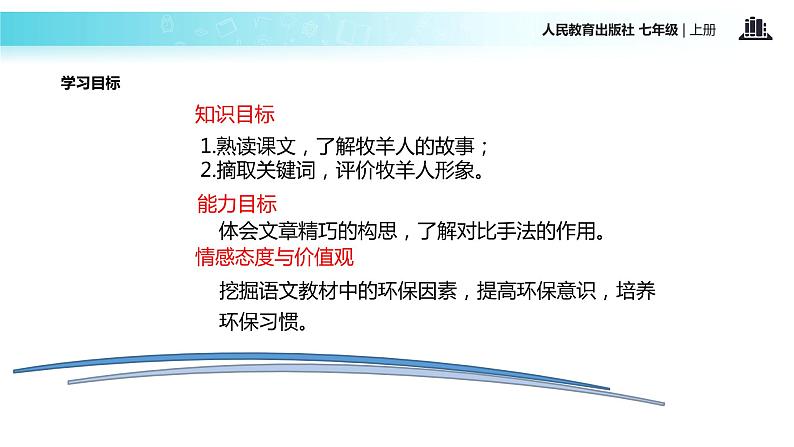 人民教育出版社 七年级 | 上册

学习目标

知识目标

1.熟读课文，了解牧羊人的故事；
2.摘取关键词，评价牧羊人形象。

能力目标

体会文章精巧的构思，了解对比手法的作用。

情感态度与价值观

挖掘语文教材中的环保因素，提高环保意识，培养环保习惯。